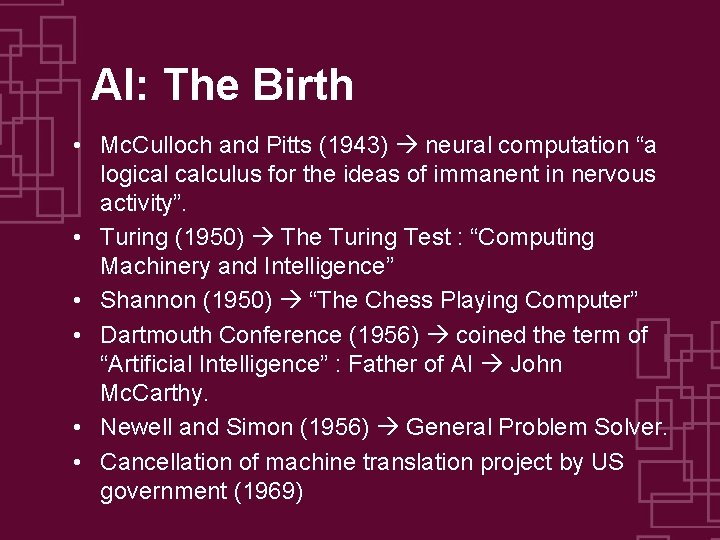 AI: The Birth

• McCulloch and Pitts (1943) → neural computation “a logical calculus for the ideas of immanent in nervous activity”.
• Turing (1950) → The Turing Test : “Computing Machinery and Intelligence”
• Shannon (1950) → “The Chess Playing Computer”
• Dartmouth Conference (1956) → coined the term of “Artificial Intelligence” : Father of AI → John McCarthy.
• Newell and Simon (1956) → General Problem Solver.
• Cancellation of machine translation project by US government (1969)